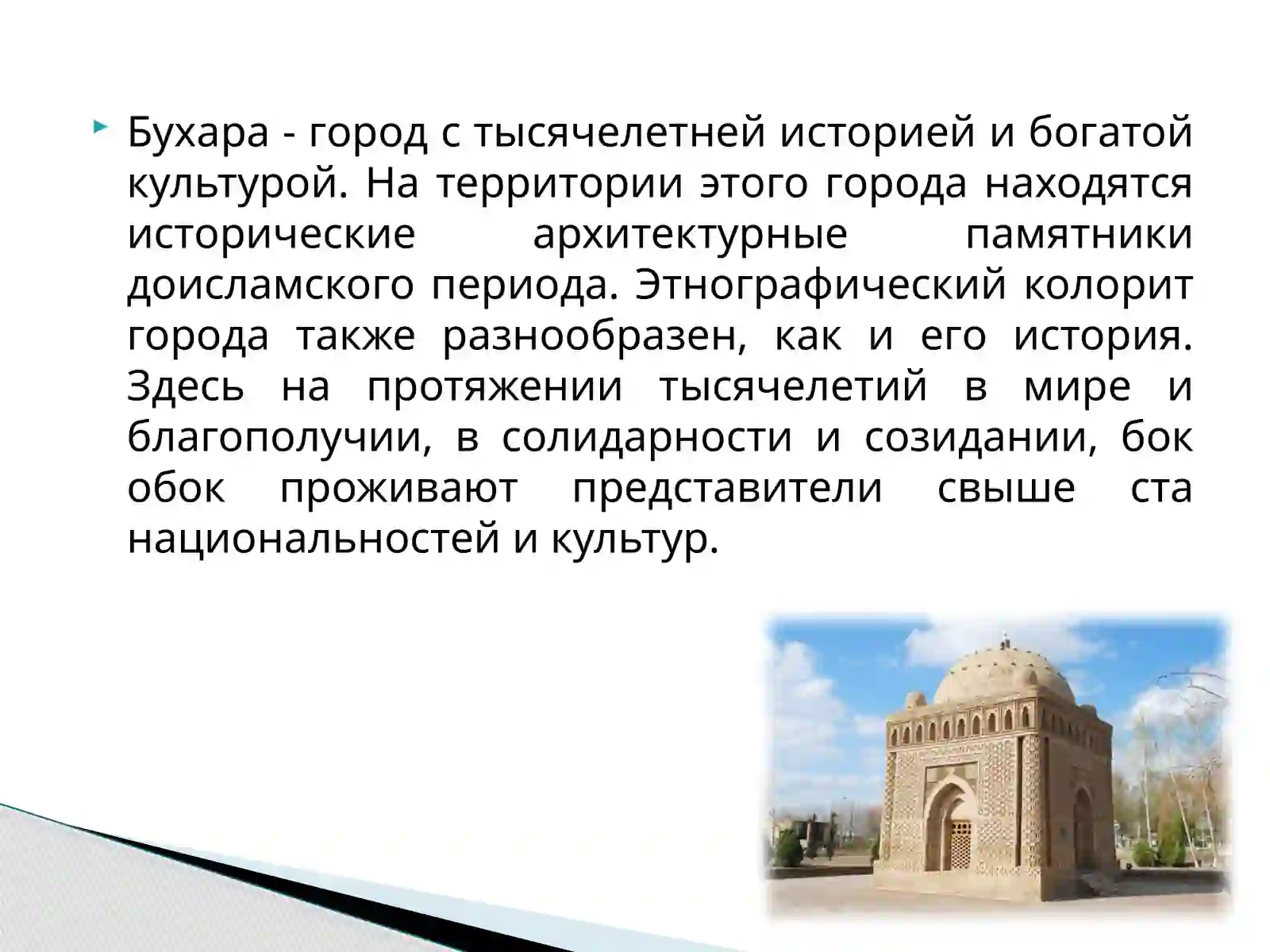 Бухара - город с тысячелетней историей и богатой культурой. На территории этого города находятся исторические архитектурные памятники доисламского периода. Этнографический колорит города также разнообразен, как и его история. Здесь на протяжении тысячелетий в мире и благополучии, в солидарности и созидании, бок обок проживают представители свыше ста национальностей и культур.